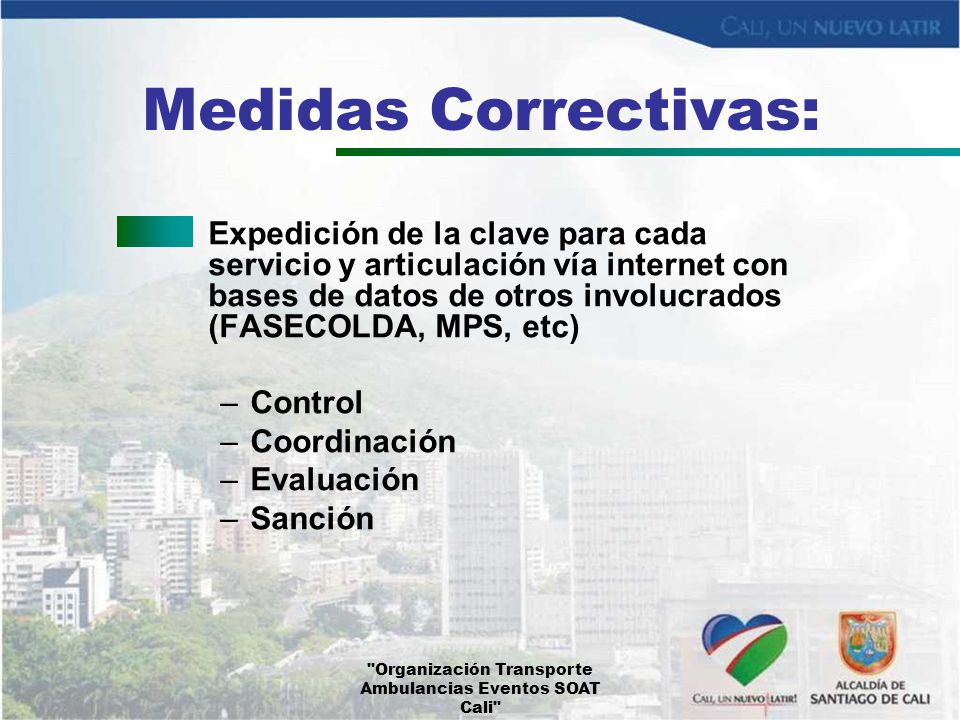 CALI, UN NUEVO LATIR

Medidas Correctivas:

Expedición de la clave para cada servicio y articulación vía internet con bases de datos de otros involucrados (FASECOLDA, MPS, etc)

– Control
– Coordinación
– Evaluación
– Sanción

"Organización Transporte Ambulancias Eventos SOAT Cali"

CALI, UN NUEVO LATIR!

ALCALDÍA DE SANTIAGO DE CALI